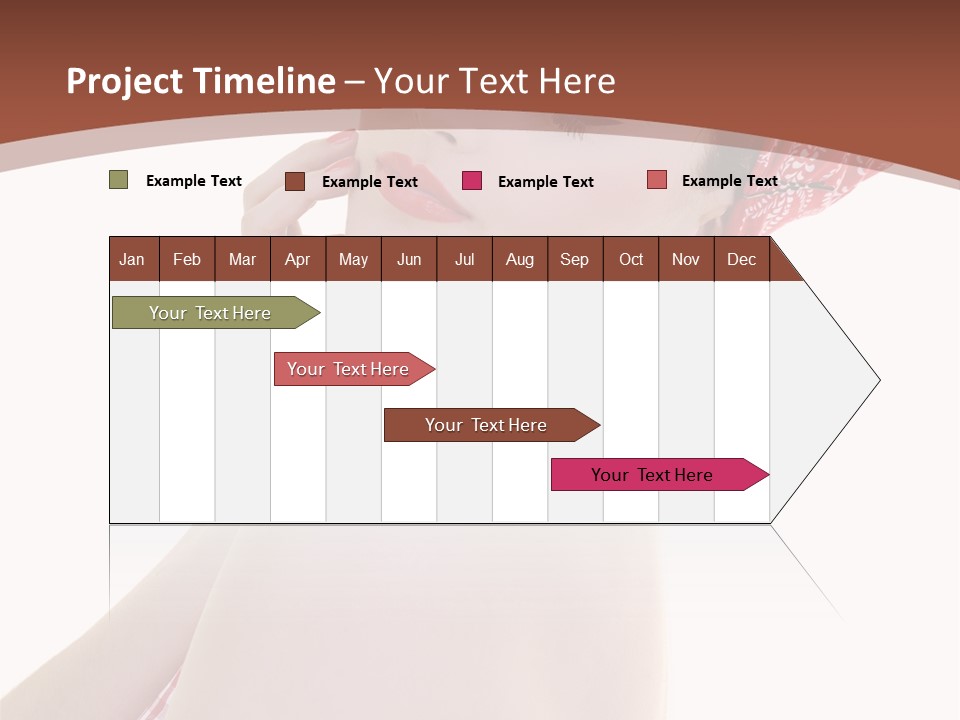 Project Timeline – Your Text Here

Example Text
Example Text
Example Text
Example Text

| Jan | Feb | Mar | Apr | May | Jun | Jul | Aug | Sep | Oct | Nov | Dec |
|---|---|---|---|---|---|---|---|---|---|---|---|

Your Text Here
Your Text Here
Your Text Here
Your Text Here